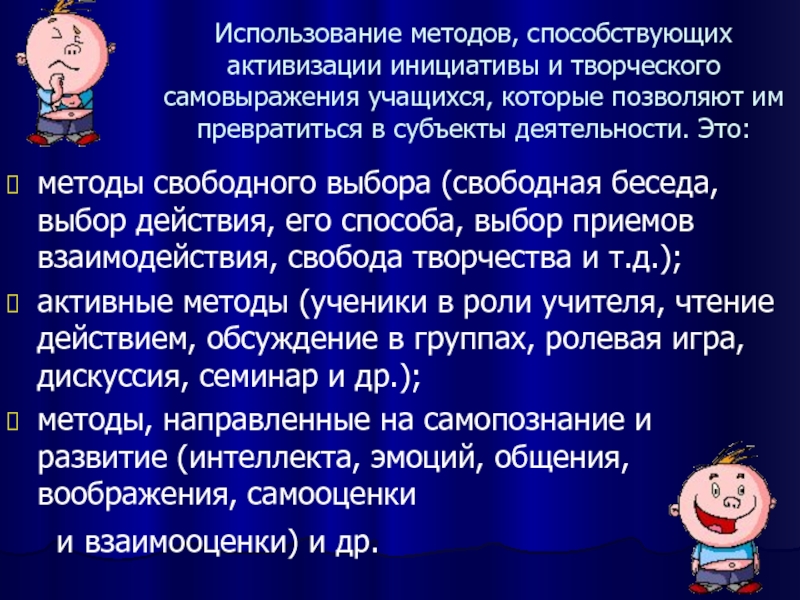 Использование методов, способствующих активизации инициативы и творческого самовыражения учащихся, которые позволяют им превратиться в субъекты деятельности. Это:

методы свободного выбора (свободная беседа, выбор действия, его способа, выбор приемов взаимодействия, свобода творчества и т.д.);

активные методы (ученики в роли учителя, чтение действием, обсуждение в группах, ролевая игра, дискуссия, семинар и др.);

методы, направленные на самопознание и развитие (интеллекта, эмоций, общения, воображения, самооценки и взаимооценки) и др.